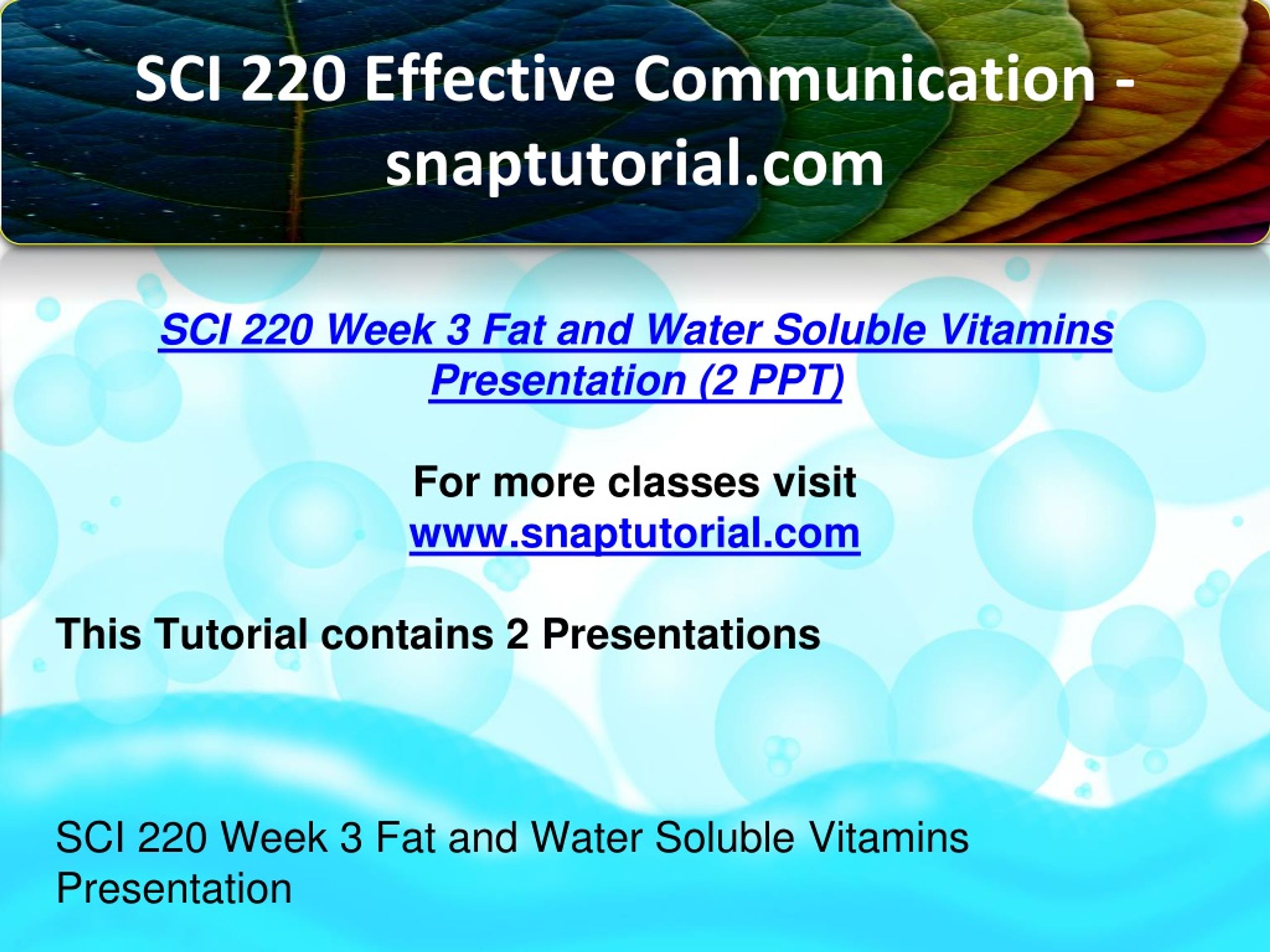 SCI 220 Effective Communication - snaptutorial.com

SCI 220 Week 3 Fat and Water Soluble Vitamins Presentation (2 PPT)

For more classes visit
www.snaptutorial.com

This Tutorial contains 2 Presentations

SCI 220 Week 3 Fat and Water Soluble Vitamins Presentation